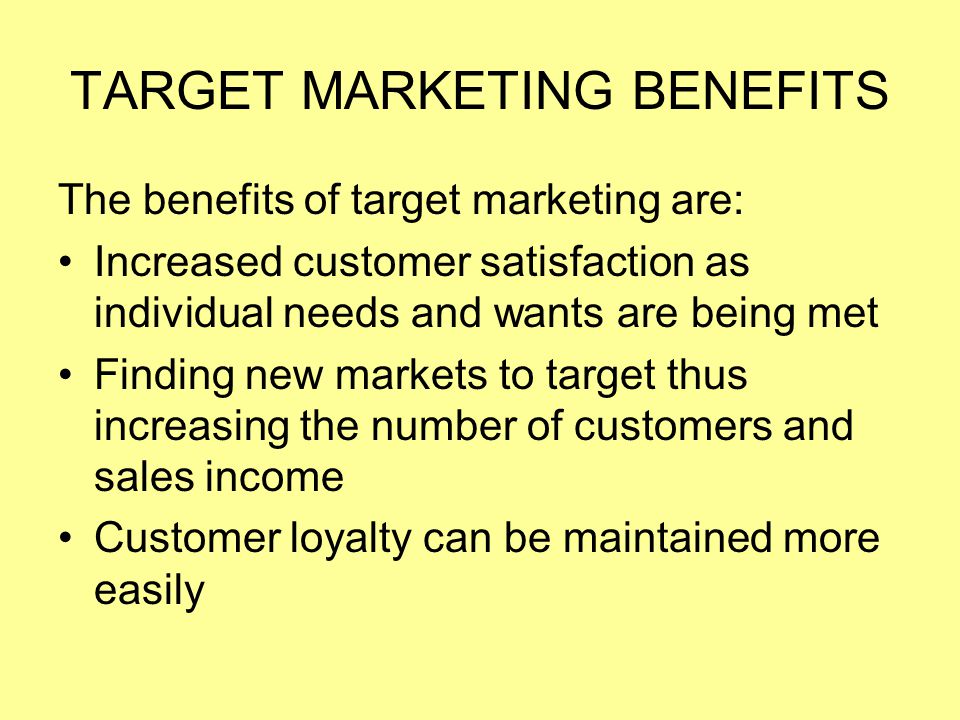 TARGET MARKETING BENEFITS

The benefits of target marketing are:

• Increased customer satisfaction as individual needs and wants are being met
• Finding new markets to target thus increasing the number of customers and sales income
• Customer loyalty can be maintained more easily